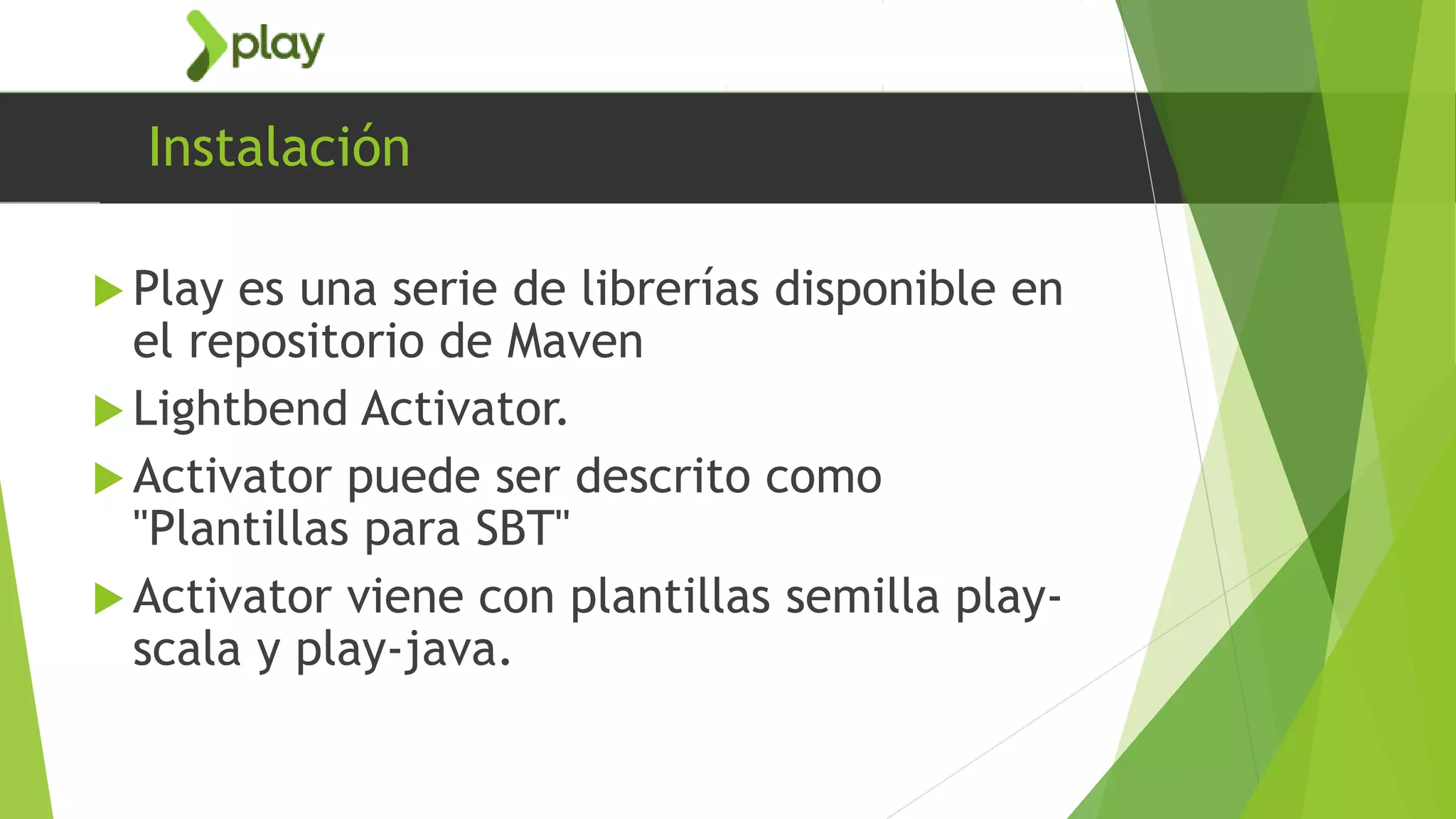 play

Instalación

Play es una serie de librerías disponible en el repositorio de Maven

Lightbend Activator.

Activator puede ser descrito como "Plantillas para SBT"

Activator viene con plantillas semilla play-scala y play-java.